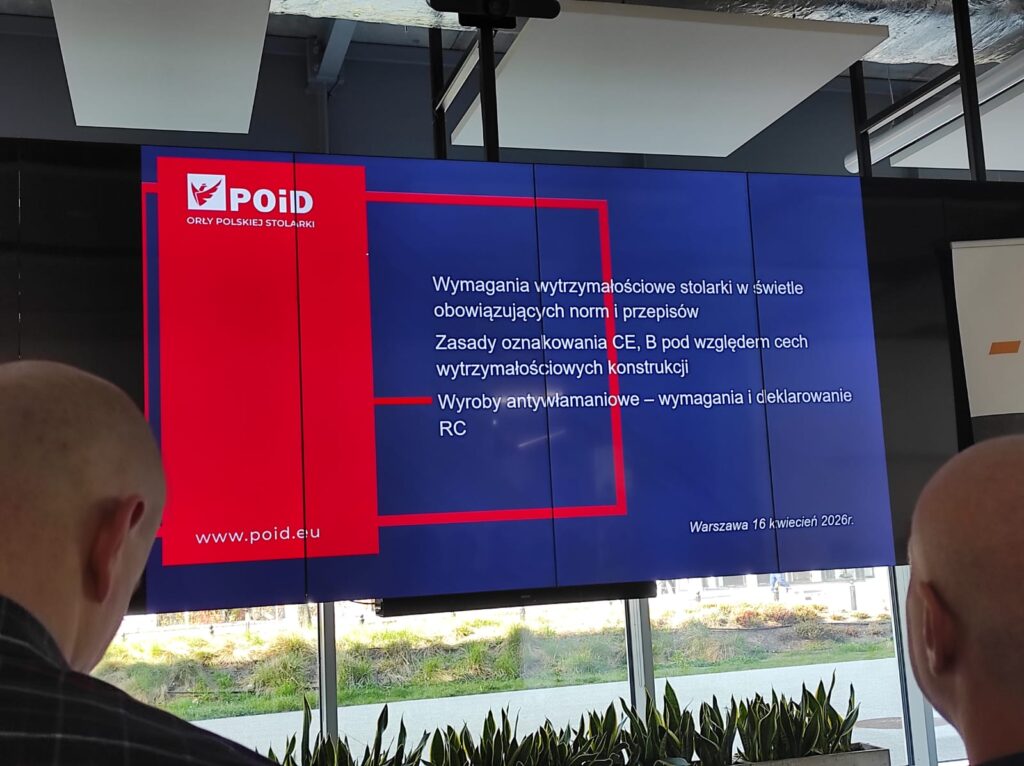 POiD
ORŁY POLSKIEJ STOLARKI

Wymagania wytrzymałościowe stolarki w świetle obowiązujących norm i przepisów

Zasady oznakowania CE, B pod względem cech wytrzymałościowych konstrukcji

Wyroby antywłamaniowe – wymagania i deklarowanie RC

www.poid.eu

Warszawa 16 kwiecień 2026r.